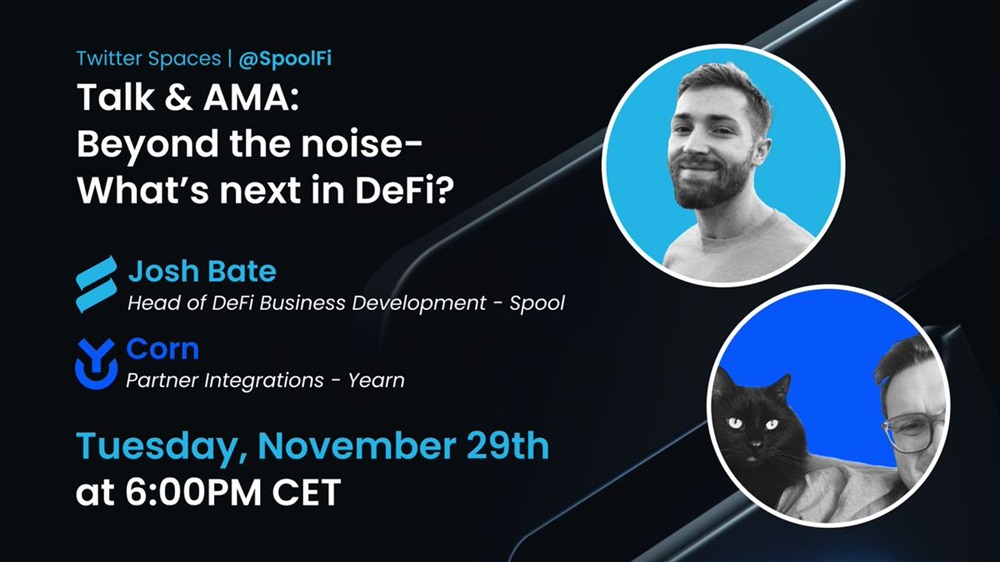 Twitter Spaces | @SpoolFi

Talk & AMA: Beyond the noise- What's next in DeFi?

Josh Bate
Head of DeFi Business Development - Spool

Corn
Partner Integrations - Yearn

Tuesday, November 29th
at 6:00PM CET